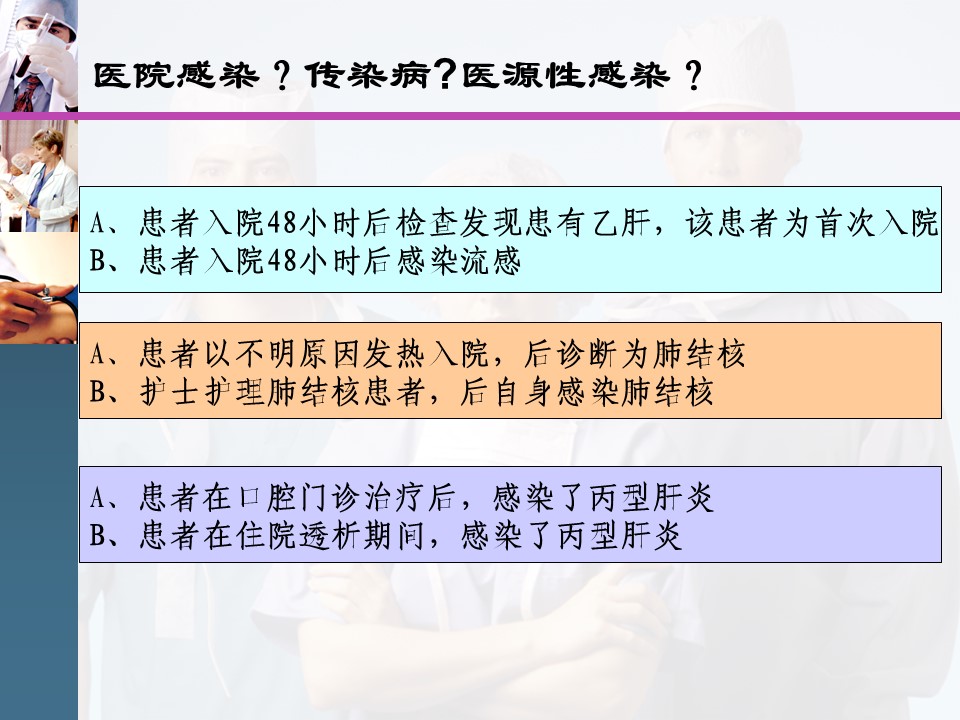 医院感染？传染病？医源性感染？

A、患者入院48小时后检查发现患有乙肝，该患者为首次入院
B、患者入院48小时后感染流感

A、患者以不明原因发热入院，后诊断为肺结核
B、护士护理肺结核患者，后自身感染肺结核

A、患者在口腔门诊治疗后，感染了丙型肝炎
B、患者在住院透析期间，感染了丙型肝炎